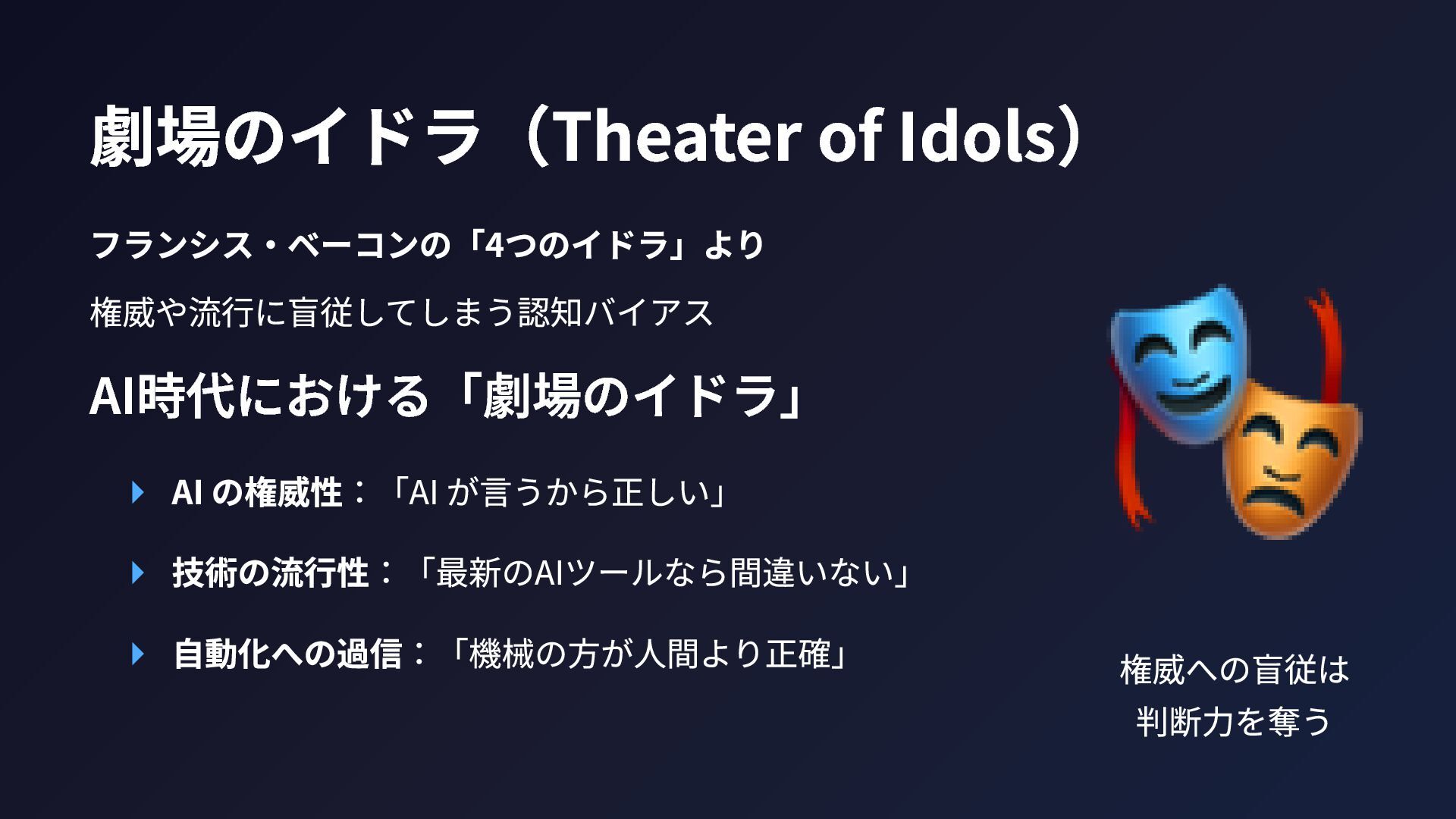 劇場のイドラ（Theater of Idols）

フランシス・ベーコンの「4つのイドラ」より

権威や流行に盲従してしまう認知バイアス

AI時代における「劇場のイドラ」

AI の権威性：「AI が言うから正しい」

技術の流行性：「最新のAIツールなら間違いない」

自動化への過信：「機械の方が人間より正確」

権威への盲従は
判断力を奪う